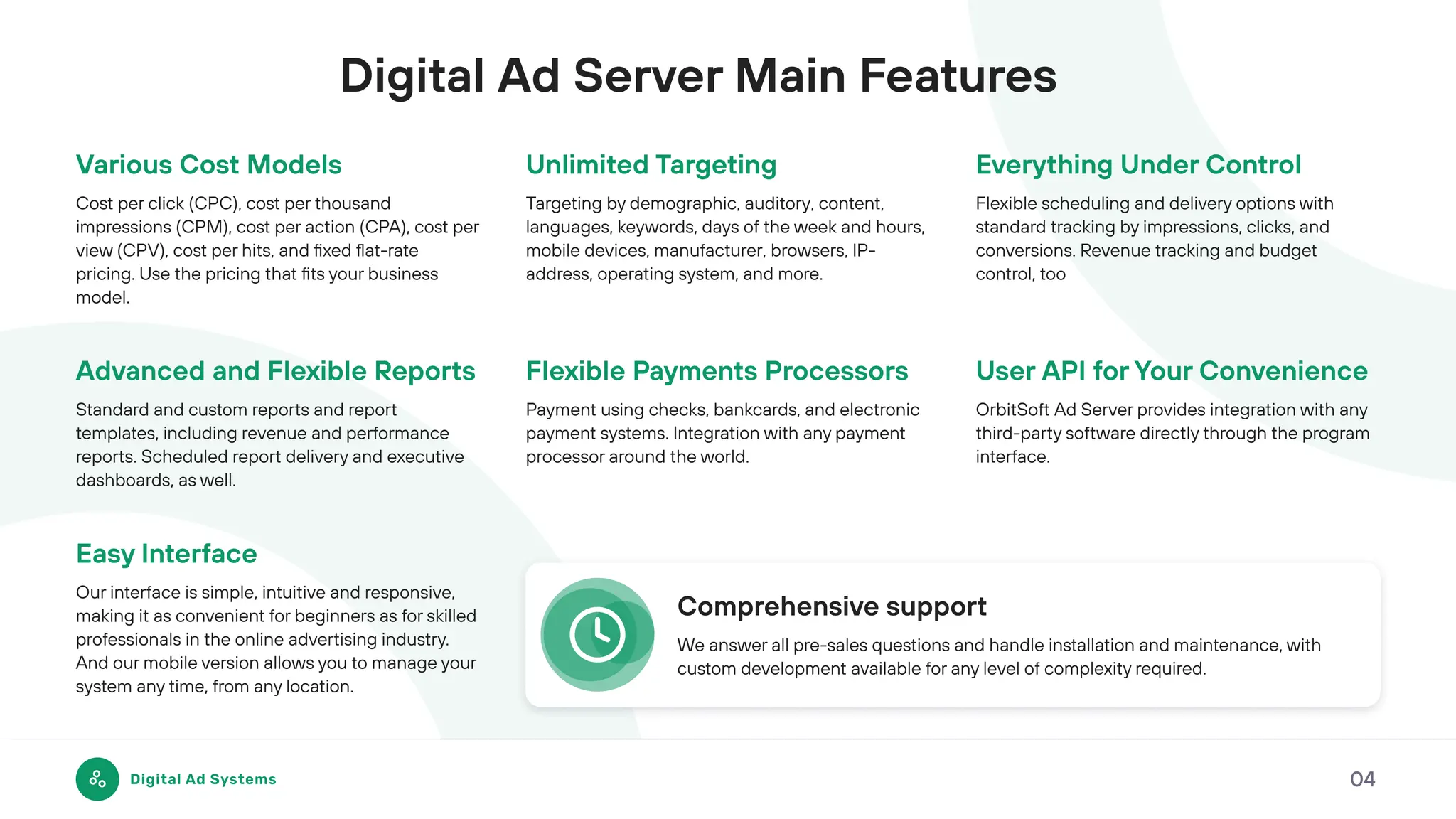 Digital Ad Server Main Features

Various Cost Models

Cost per click (CPC), cost per thousand impressions (CPM), cost per action (CPA), cost per view (CPV), cost per hits, and fixed flat-rate pricing. Use the pricing that fits your business model.

Unlimited Targeting

Targeting by demographic, auditory, content, languages, keywords, days of the week and hours, mobile devices, manufacturer, browsers, IP-address, operating system, and more.

Everything Under Control

Flexible scheduling and delivery options with standard tracking by impressions, clicks, and conversions. Revenue tracking and budget control, too

Advanced and Flexible Reports

Standard and custom reports and report templates, including revenue and performance reports. Scheduled report delivery and executive dashboards, as well.

Flexible Payments Processors

Payment using checks, bankcards, and electronic payment systems. Integration with any payment processor around the world.

User API for Your Convenience

OrbitSoft Ad Server provides integration with any third-party software directly through the program interface.

Easy Interface

Our interface is simple, intuitive and responsive, making it as convenient for beginners as for skilled professionals in the online advertising industry. And our mobile version allows you to manage your system any time, from any location.

Comprehensive support

We answer all pre-sales questions and handle installation and maintenance, with custom development available for any level of complexity required.

Digital Ad Systems

04